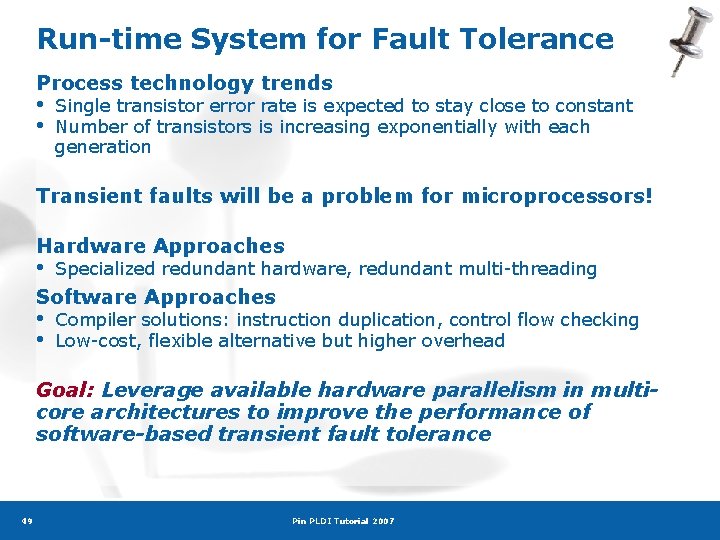 Run-time System for Fault Tolerance

Process technology trends
• Single transistor error rate is expected to stay close to constant
• Number of transistors is increasing exponentially with each generation

Transient faults will be a problem for microprocessors!

Hardware Approaches
• Specialized redundant hardware, redundant multi-threading

Software Approaches
• Compiler solutions: instruction duplication, control flow checking
• Low-cost, flexible alternative but higher overhead

Goal: Leverage available hardware parallelism in multi-core architectures to improve the performance of software-based transient fault tolerance

49

Pin PLDI Tutorial 2007